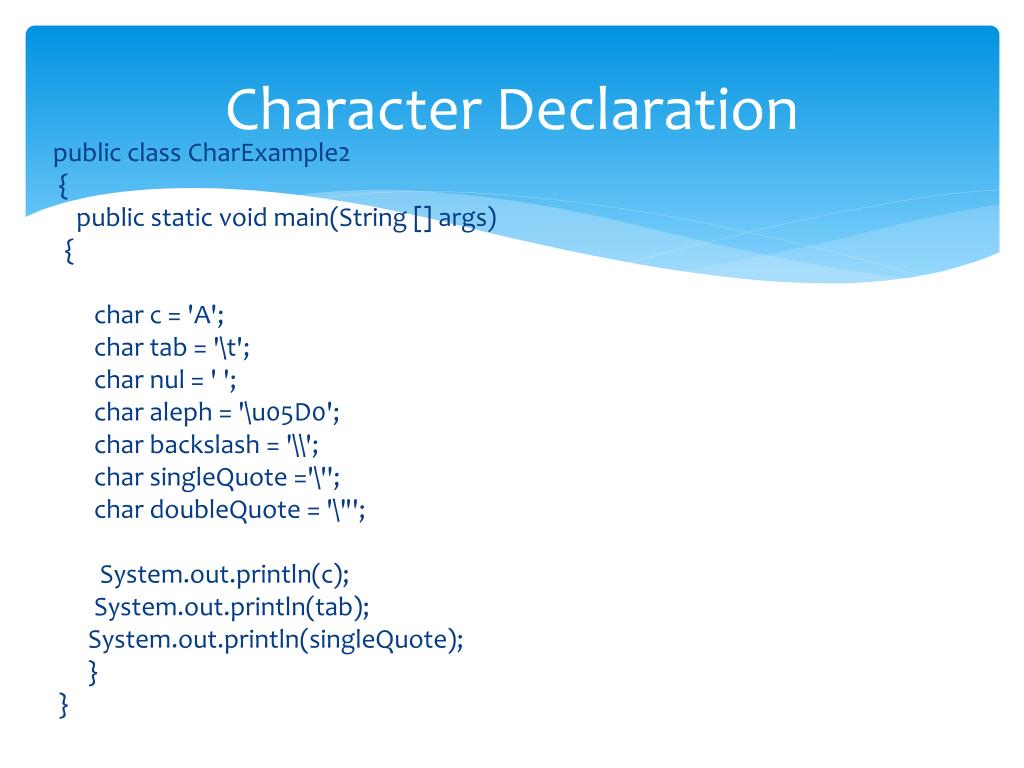 Character Declaration

public class CharExample2
{
public static void main(String [] args)
{

char c = 'A';
char tab = '\t';
char nul = ' ';
char aleph = '\u05D0';
char backslash = '\\';
char singleQuote ='\'';
char doubleQuote = '\"';

System.out.println(c);
System.out.println(tab);
System.out.println(singleQuote);
}
}